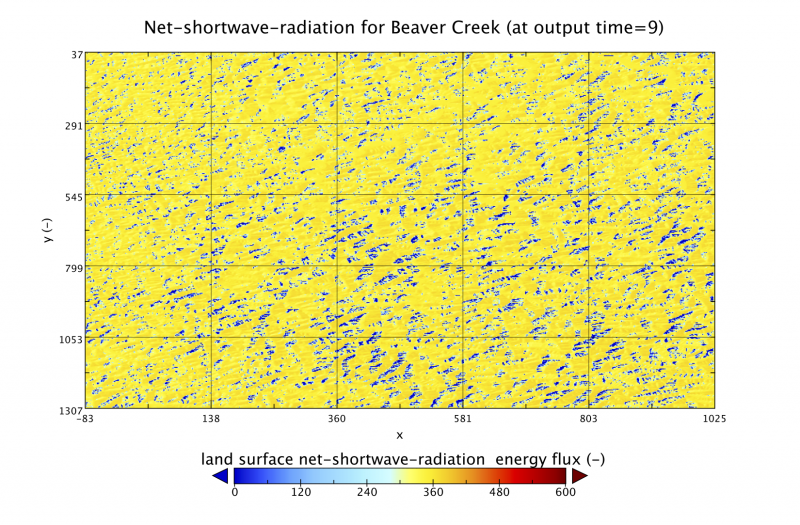 Net-shortwave-radiation for Beaver Creek (at output time=9)

37
291
545
799
1053
1307

y (-)

-83
138
360
581
803
1025

x

land surface net-shortwave-radiation energy flux (-)

0
120
240
360
480
600